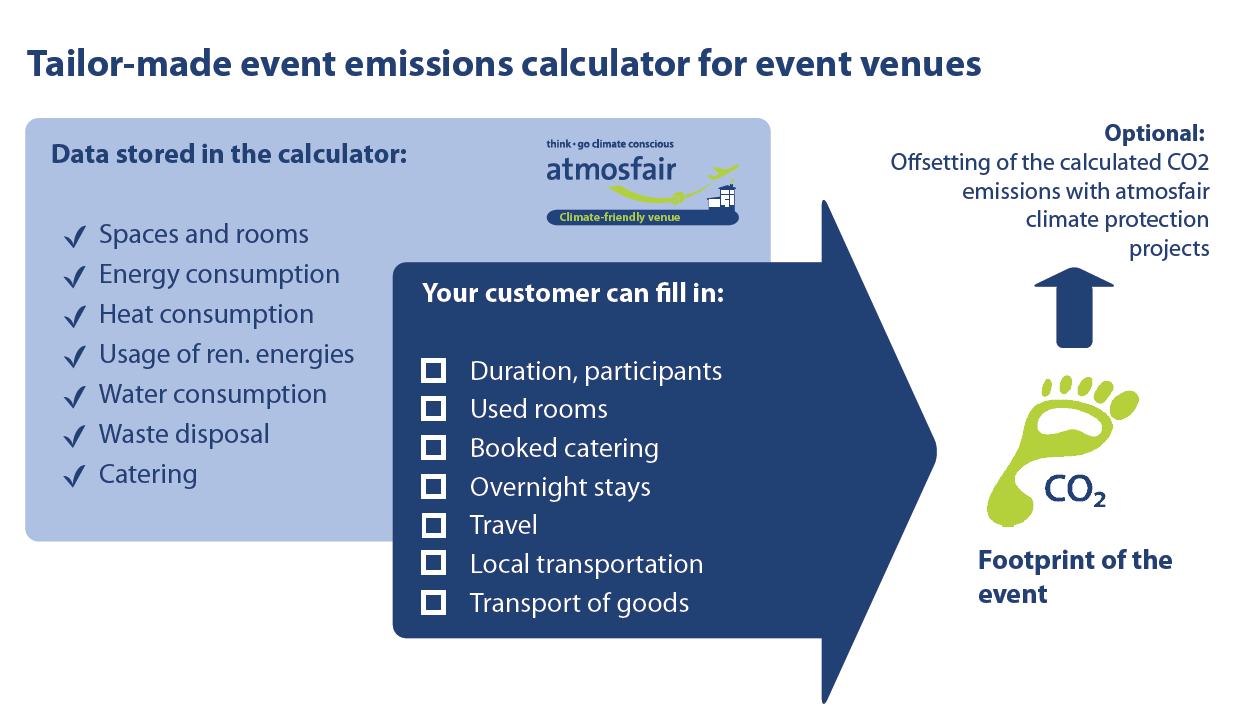 Tailor-made event emissions calculator for event venues

Data stored in the calculator:

think · go climate conscious
atmosfair
Climate-friendly venue

✓ Spaces and rooms
✓ Energy consumption
✓ Heat consumption
✓ Usage of ren. energies
✓ Water consumption
✓ Waste disposal
✓ Catering

Your customer can fill in:

☐ Duration, participants
☐ Used rooms
☐ Booked catering
☐ Overnight stays
☐ Travel
☐ Local transportation
☐ Transport of goods

Optional:
Offsetting of the calculated CO2 emissions with atmosfair climate protection projects

$CO_2$

Footprint of the event